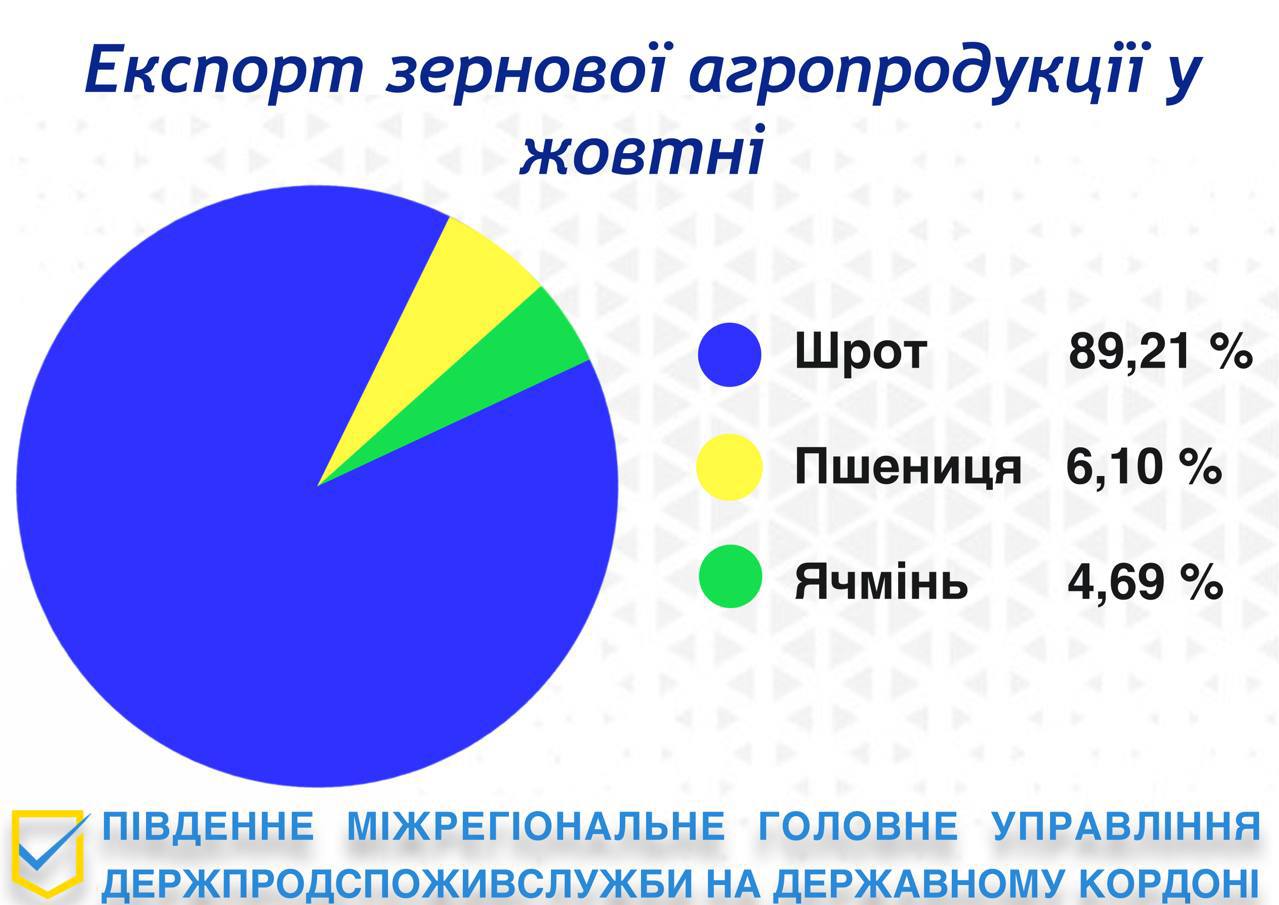 Експорт зернової агропродукції у жовтні

Шрот 89,21 %

Пшениця 6,10 %

Ячмінь 4,69 %

ПІВДЕННЕ МІЖРЕГІОНАЛЬНЕ ГОЛОВНЕ УПРАВЛІННЯ ДЕРЖПРОДСПОЖИВСЛУЖБИ НА ДЕРЖАВНОМУ КОРДОНІ